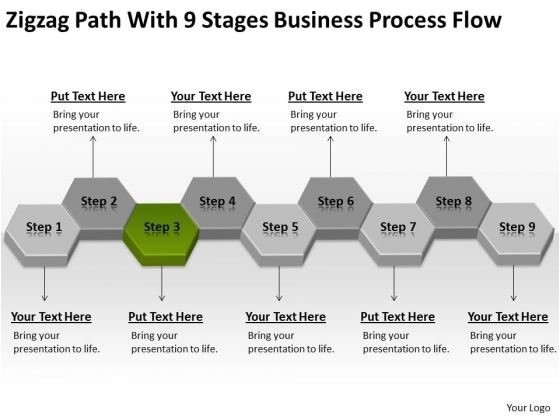 Zigzag Path With 9 Stages Business Process Flow

Put Text Here
Bring your presentation to life.

Your Text Here
Bring your presentation to life.

Put Text Here
Bring your presentation to life.

Your Text Here
Bring your presentation to life.

Step 1

Step 2

Step 3

Step 4

Step 5

Step 6

Step 7

Step 8

Step 9

Your Text Here
Bring your presentation to life.

Put Text Here
Bring your presentation to life.

Your Text Here
Bring your presentation to life.

Put Text Here
Bring your presentation to life.

Your Text Here
Bring your presentation to life.

Your Logo